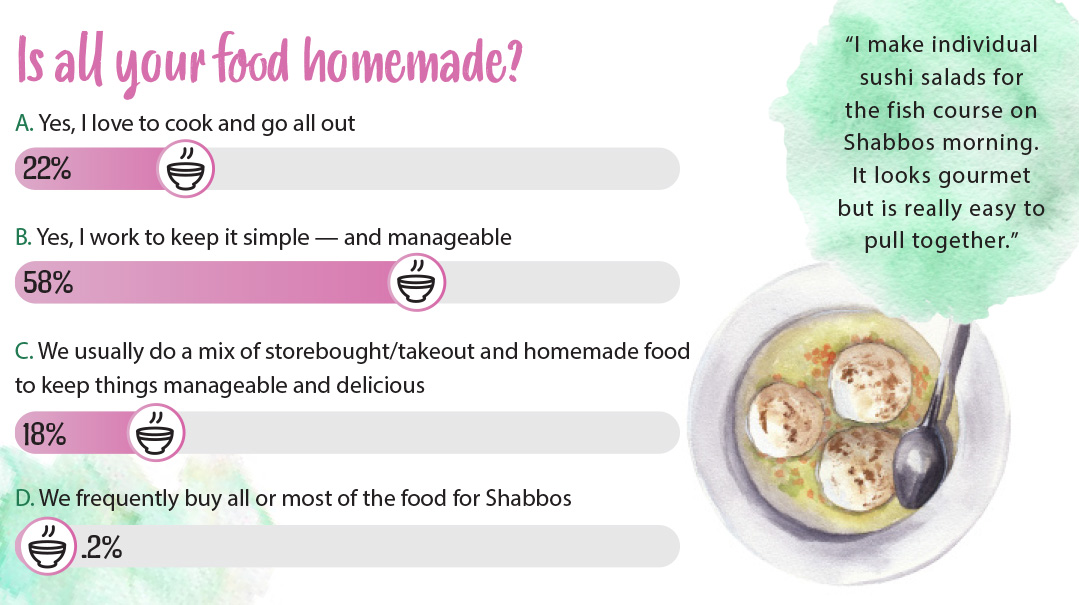 Is all your food homemade?

A. Yes, I love to cook and go all out

22%

B. Yes, I work to keep it simple — and manageable

58%

C. We usually do a mix of storebought/takeout and homemade food to keep things manageable and delicious

18%

D. We frequently buy all or most of the food for Shabbos

.2%

"I make individual sushi salads for the fish course on Shabbos morning. It looks gourmet but is really easy to pull together."